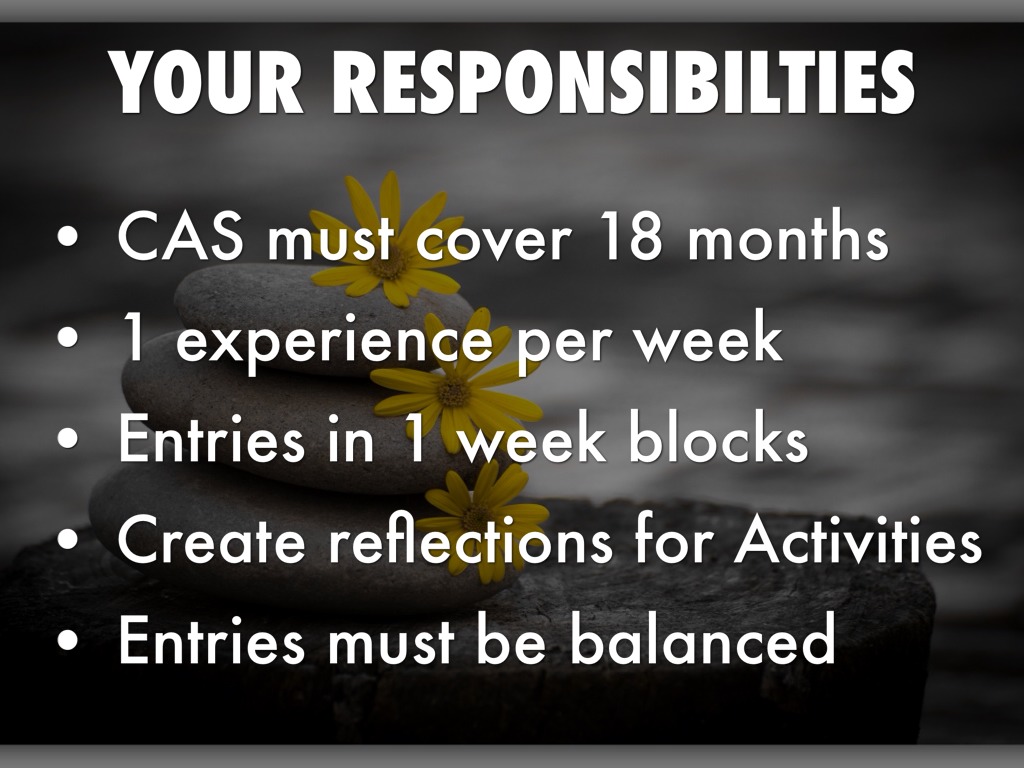 YOUR RESPONSIBILTIES

• CAS must cover 18 months
• 1 experience per week
• Entries in 1 week blocks
• Create reflections for Activities
• Entries must be balanced